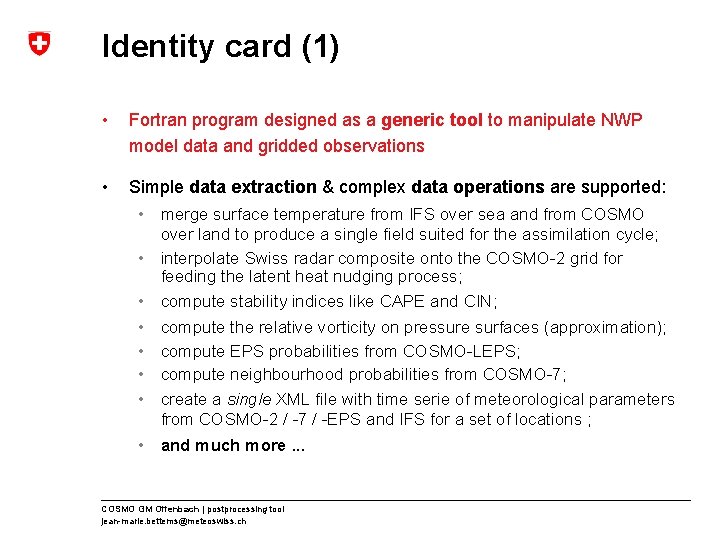 Identity card (1)

• Fortran program designed as a generic tool to manipulate NWP model data and gridded observations

• Simple data extraction & complex data operations are supported:
  • merge surface temperature from IFS over sea and from COSMO over land to produce a single field suited for the assimilation cycle;
  • interpolate Swiss radar composite onto the COSMO-2 grid for feeding the latent heat nudging process;
  • compute stability indices like CAPE and CIN;
  • compute the relative vorticity on pressure surfaces (approximation);
  • compute EPS probabilities from COSMO-LEPS;
  • compute neighbourhood probabilities from COSMO-7;
  • create a single XML file with time serie of meteorological parameters from COSMO-2 / -7 / -EPS and IFS for a set of locations ;
  • and much more ...

COSMO GM Offenbach | postprocessing tool
jean-marie.bettems@meteoswiss.ch